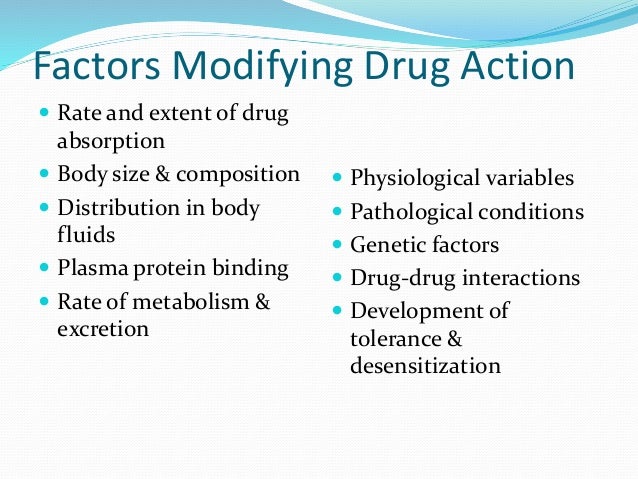 Factors Modifying Drug Action

- Rate and extent of drug absorption
- Body size & composition
- Distribution in body fluids
- Plasma protein binding
- Rate of metabolism & excretion

- Physiological variables
- Pathological conditions
- Genetic factors
- Drug-drug interactions
- Development of tolerance & desensitization